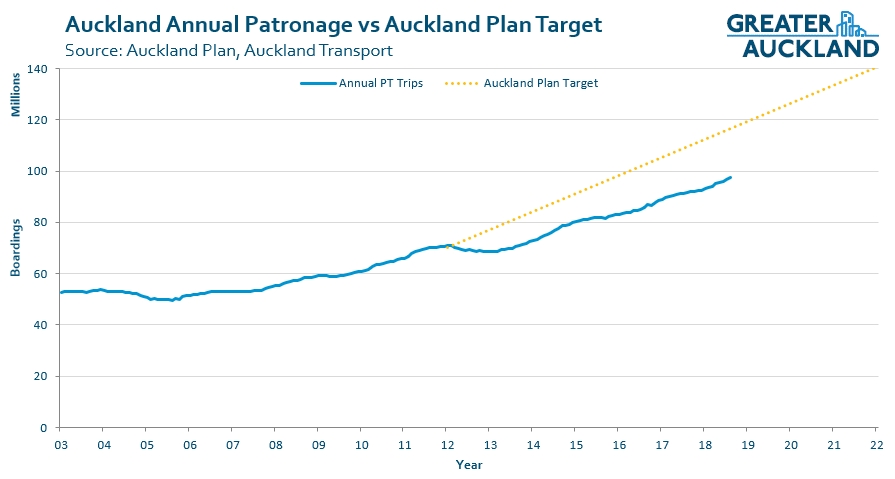 Auckland Annual Patronage vs Auckland Plan Target
Source: Auckland Plan, Auckland Transport

GREATER AUCKLAND

Annual PT Trips
Auckland Plan Target

Millions
Boardings

140
120
100
80
60
40
20
0

03
04
05
06
07
08
09
10
11
12
13
14
15
16
17
18
19
20
21
22

Year